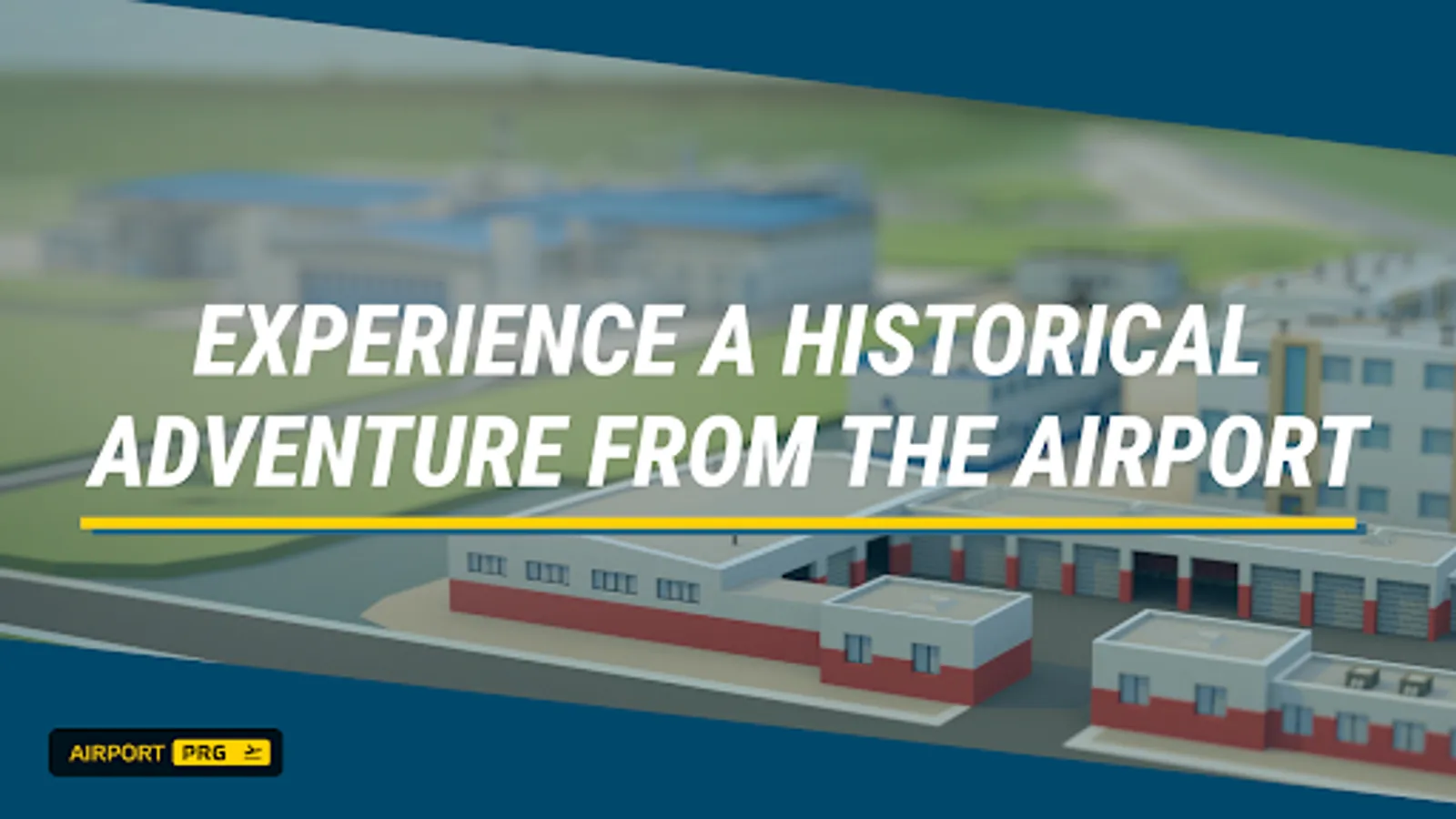 EXPERIENCE A HISTORICAL ADVENTURE FROM THE AIRPORT

AIRPORT PRG